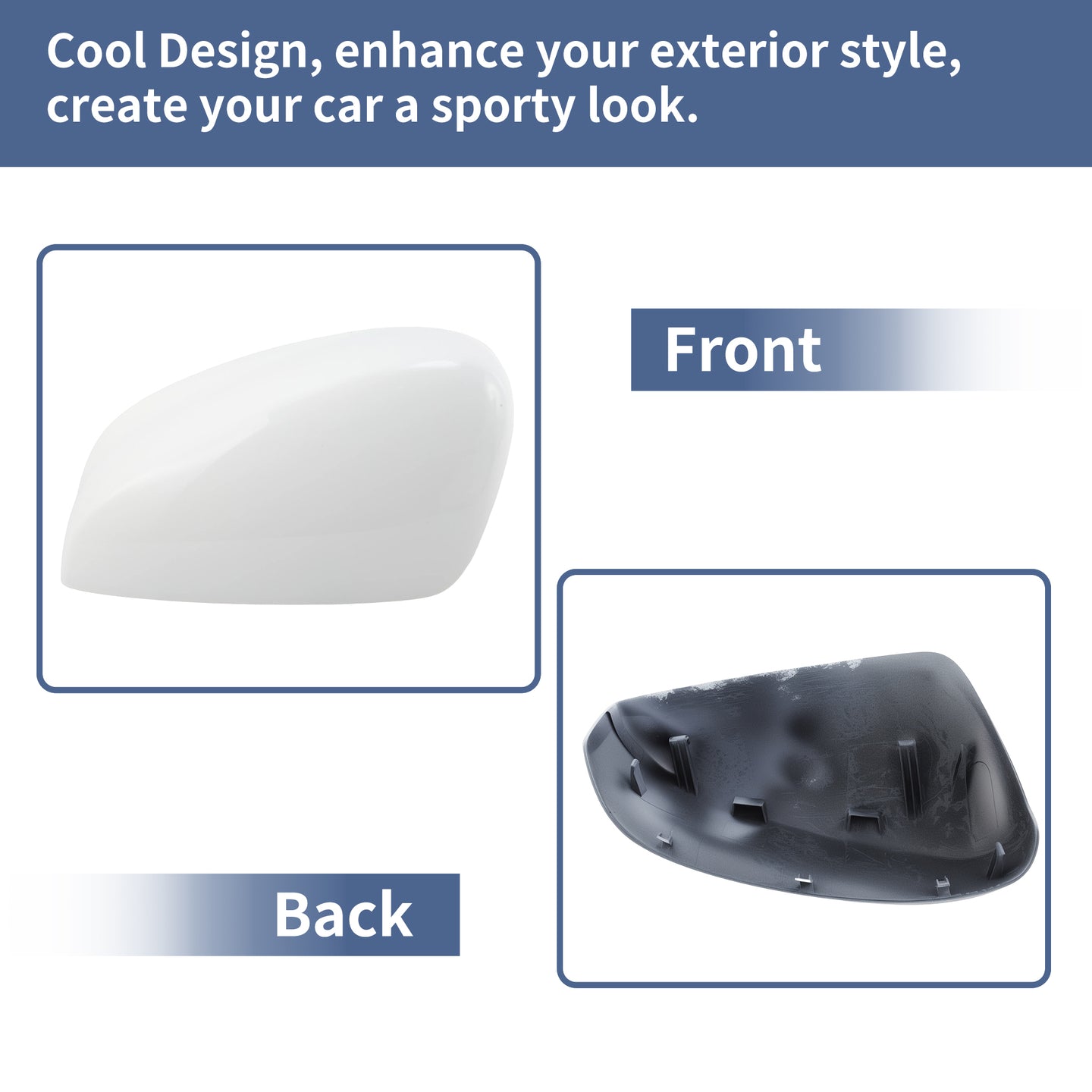 Cool Design, enhance your exterior style, create your car a sporty look.

Front

Back